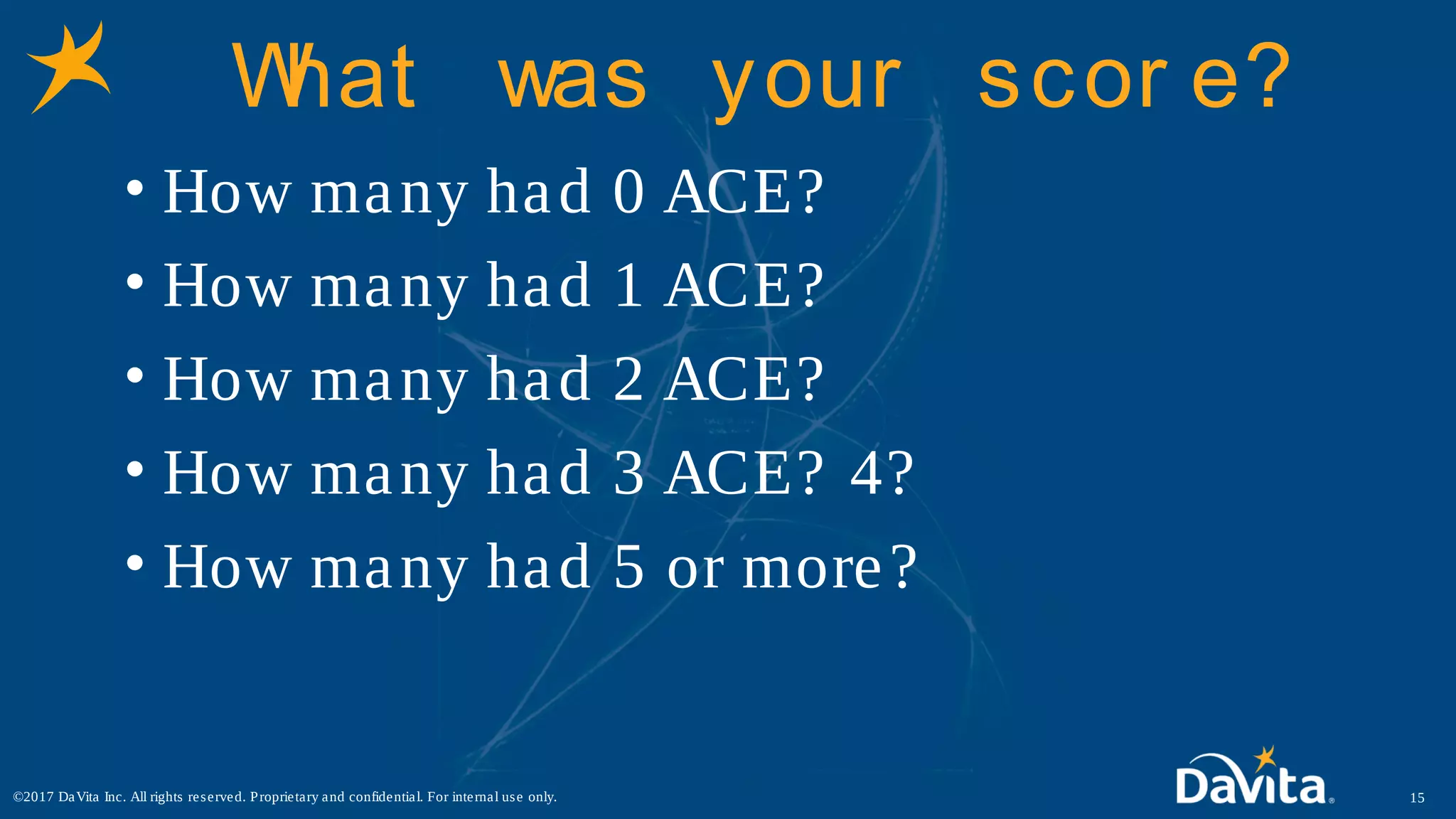 What was your score?

• How many had 0 ACE?
• How many had 1 ACE?
• How many had 2 ACE?
• How many had 3 ACE? 4?
• How many had 5 or more?

©2017 DaVita Inc. All rights reserved. Proprietary and confidential. For internal use only.

DaVita®

15